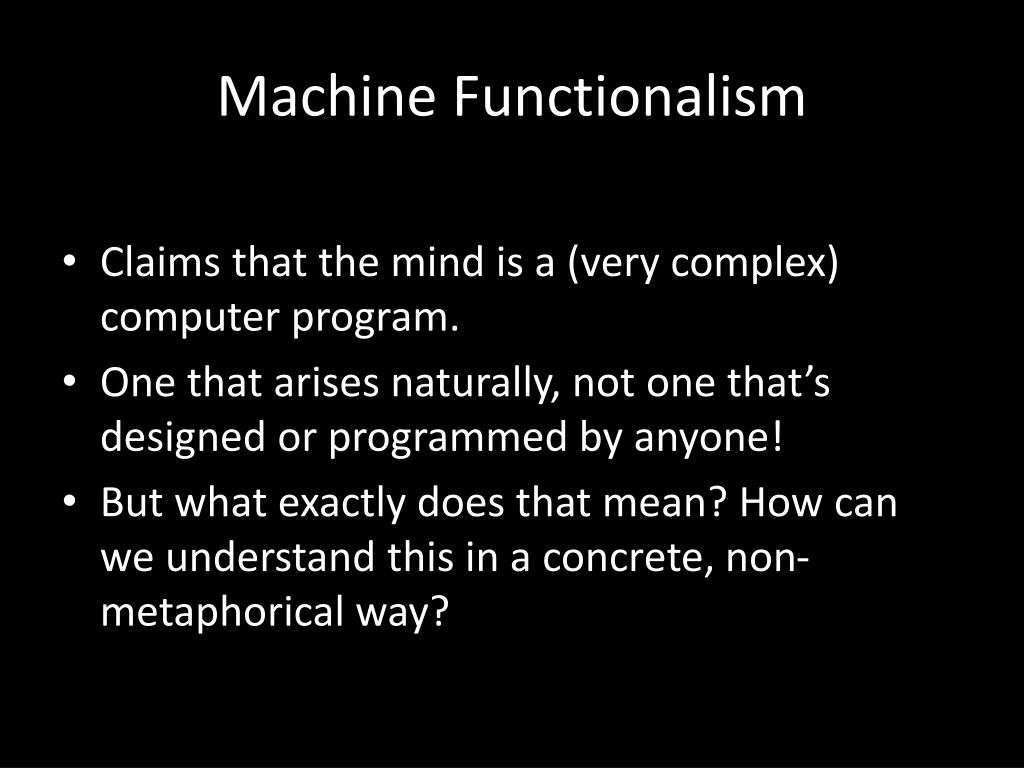 Machine Functionalism

• Claims that the mind is a (very complex) computer program.
• One that arises naturally, not one that's designed or programmed by anyone!
• But what exactly does that mean? How can we understand this in a concrete, non-metaphorical way?